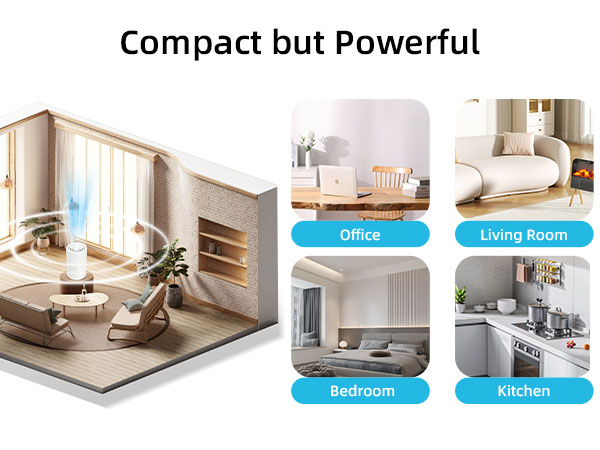 Compact but Powerful

Office

Living Room

Bedroom

Kitchen